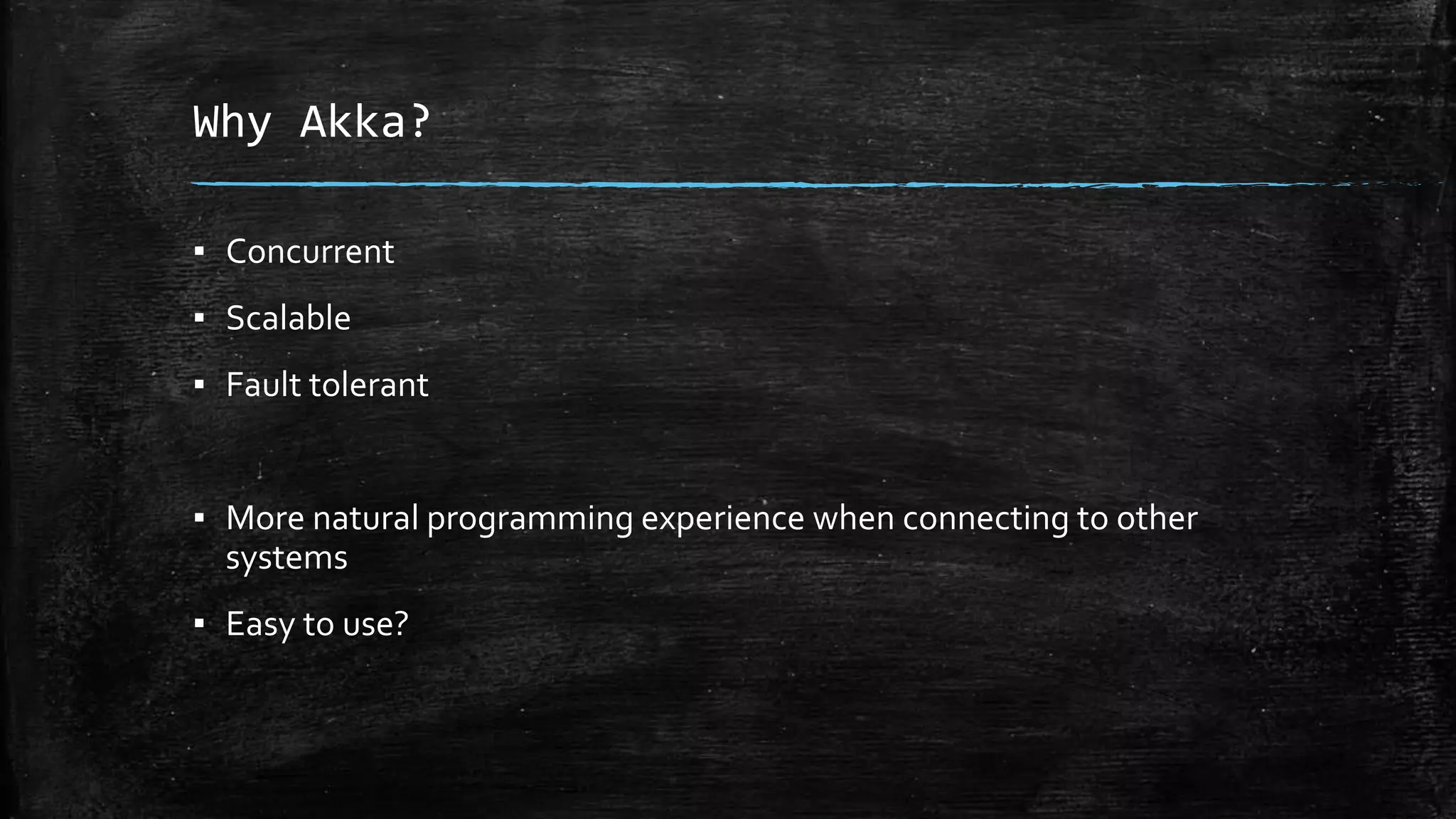 Why Akka?

▪ Concurrent

▪ Scalable

▪ Fault tolerant

▪ More natural programming experience when connecting to other systems

▪ Easy to use?